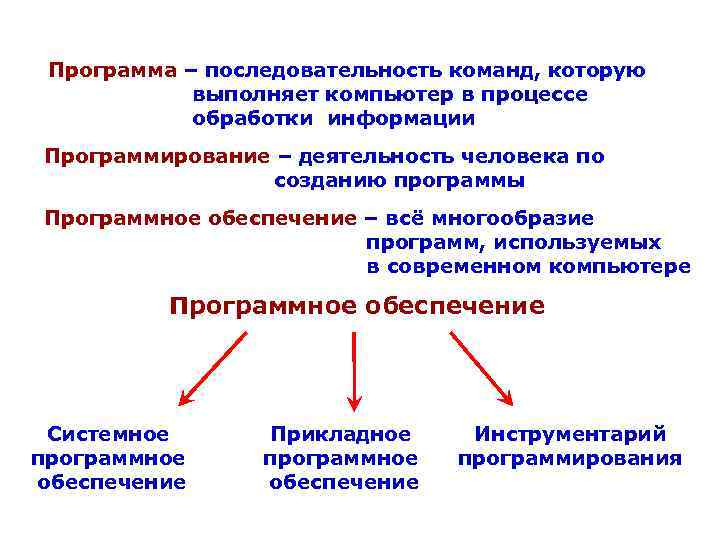 Программа – последовательность команд, которую выполняет компьютер в процессе обработки информации

Программирование – деятельность человека по созданию программы

Программное обеспечение – всё многообразие программ, используемых в современном компьютере

Программное обеспечение

Системное программное обеспечение

Прикладное программное обеспечение

Инструментарий программирования